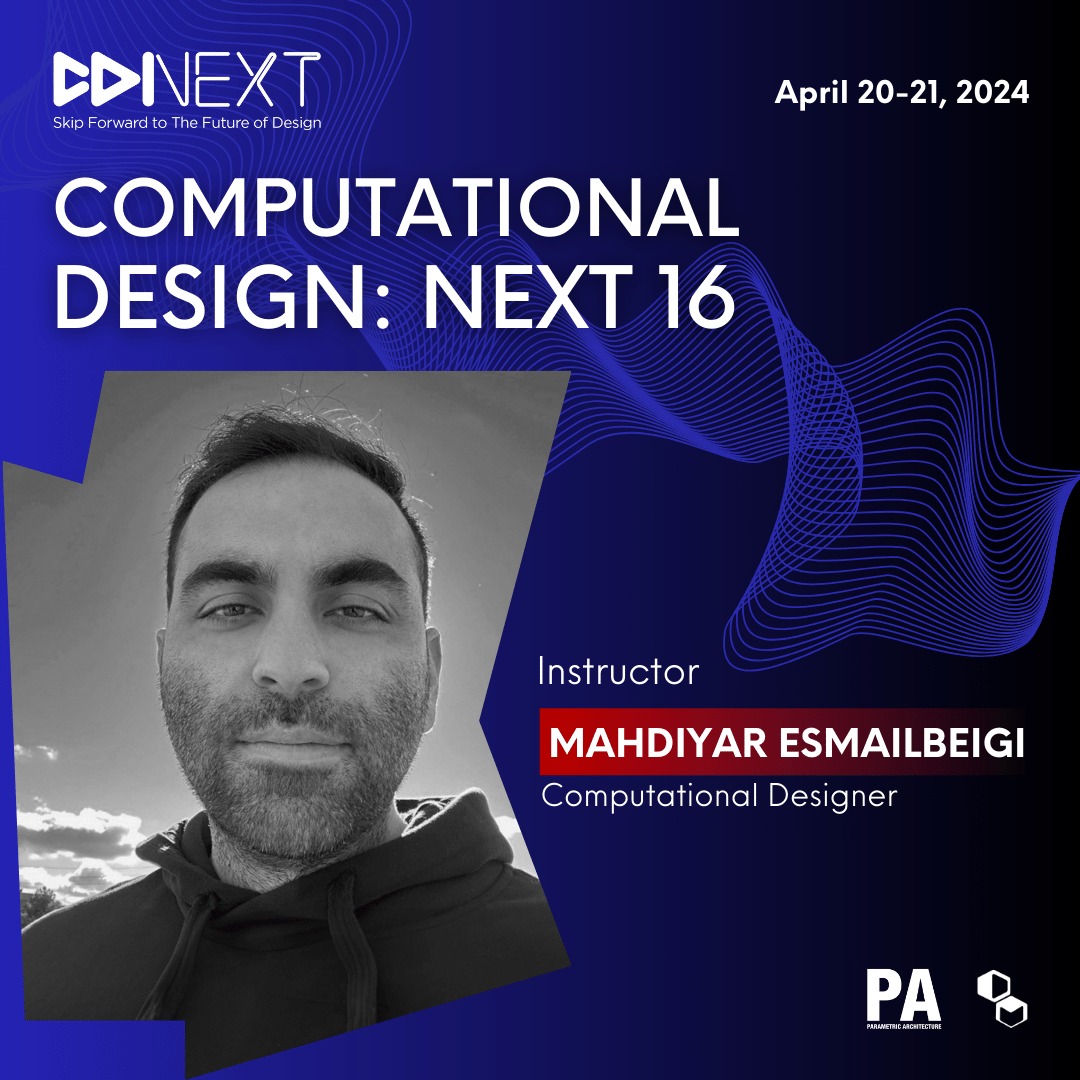 CDNEXT
Skip Forward to The Future of Design

April 20-21, 2024

COMPUTATIONAL DESIGN: NEXT 16

Instructor
MAHDIYAR ESMAILBEIGI
Computational Designer

PA
PARAMETRIC ARCHITECTURE